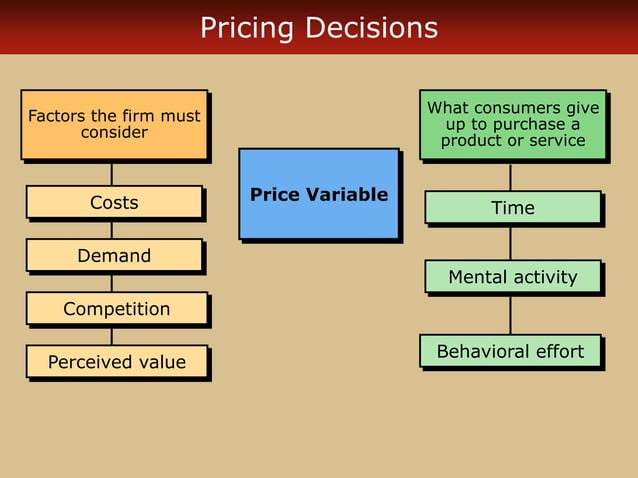 Pricing Decisions

Factors the firm must consider

Costs

Demand

Competition

Perceived value

Price Variable

What consumers give up to purchase a product or service

Time

Mental activity

Behavioral effort